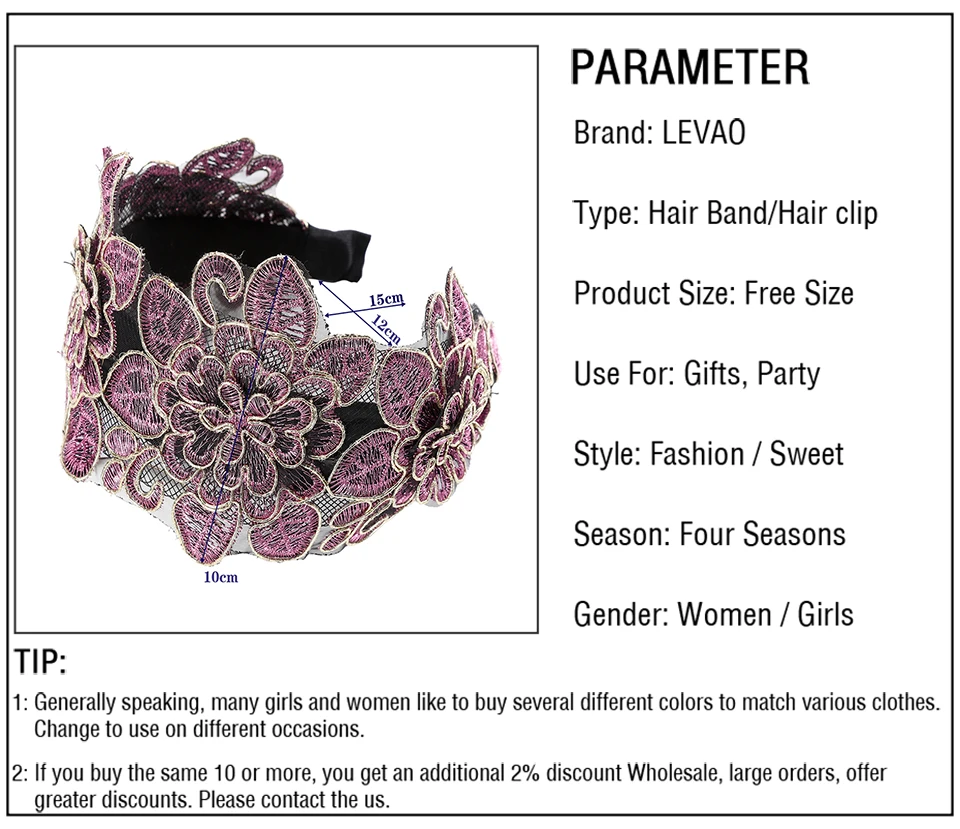 15cm
12cm
10cm

PARAMETER

Brand: LEVAO

Type: Hair Band/Hair clip

Product Size: Free Size

Use For: Gifts, Party

Style: Fashion / Sweet

Season: Four Seasons

Gender: Women / Girls

TIP:

1: Generally speaking, many girls and women like to buy several different colors to match various clothes. Change to use on different occasions.

2: If you buy the same 10 or more, you get an additional 2% discount Wholesale, large orders, offer greater discounts. Please contact the us.